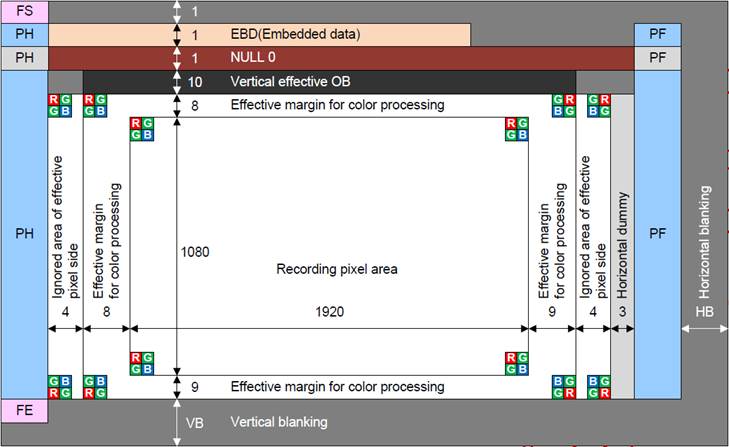 FS
1
PH
1
EBD(Embedded data)
PF
PH
1
NULL 0
PF
10
Vertical effective OB
R G
G B
R G
G B
8
Effective margin for color processing
G R
B G
G R
B G
R G
G B
R G
G B
PH
Ignored area of effective pixel side
Effective margin for color processing
1080
Recording pixel area
Effective margin for color processing
Ignored area of effective pixel side
Horizontal dummy
PF
Horizontal blanking
4
8
1920
9
4
3
HB
R G
G B
R G
G B
G B
R G
G B
R G
9
Effective margin for color processing
B G
G R
B G
G R
FE
VB
Vertical blanking